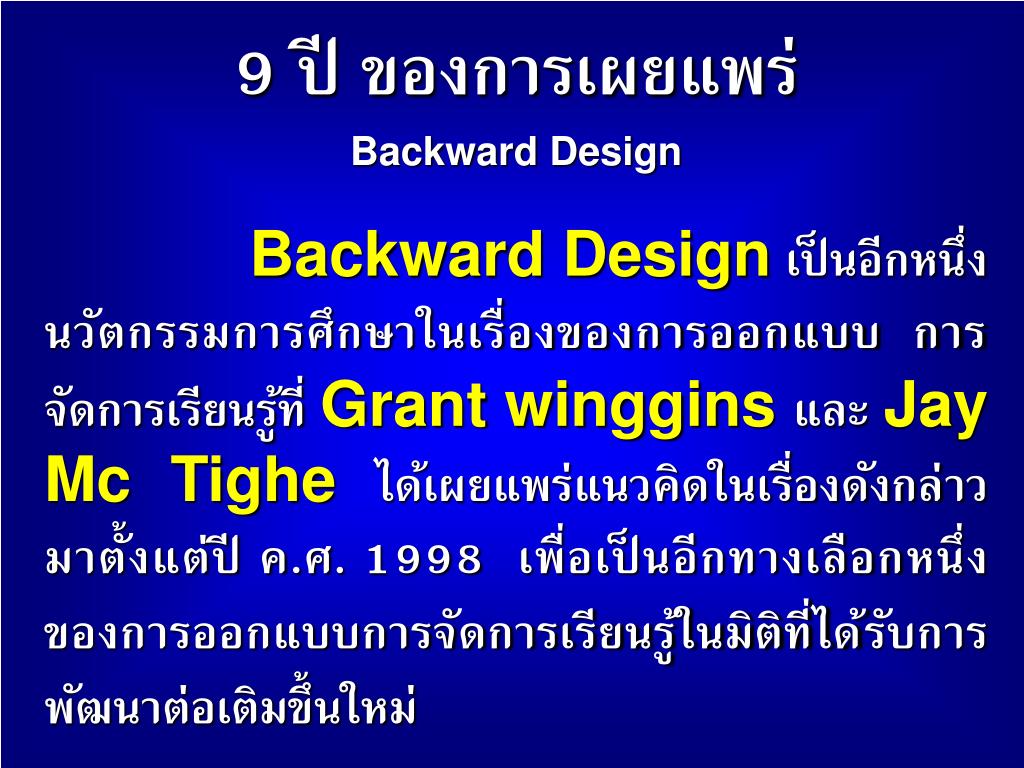 9 ปี ของการเผยแพร่

Backward Design

Backward Design เป็นอีกหนึ่งนวัตกรรมการศึกษาในเรื่องของการออกแบบ การจัดการเรียนรู้ที่ Grant winggins และ Jay Mc Tighe ได้เผยแพร่แนวคิดในเรื่องดังกล่าวมาตั้งแต่ปี ค.ศ. 1998 เพื่อเป็นอีกทางเลือกหนึ่งของการออกแบบการจัดการเรียนรู้ในมิติที่ได้รับการพัฒนาต่อเติมขึ้นใหม่